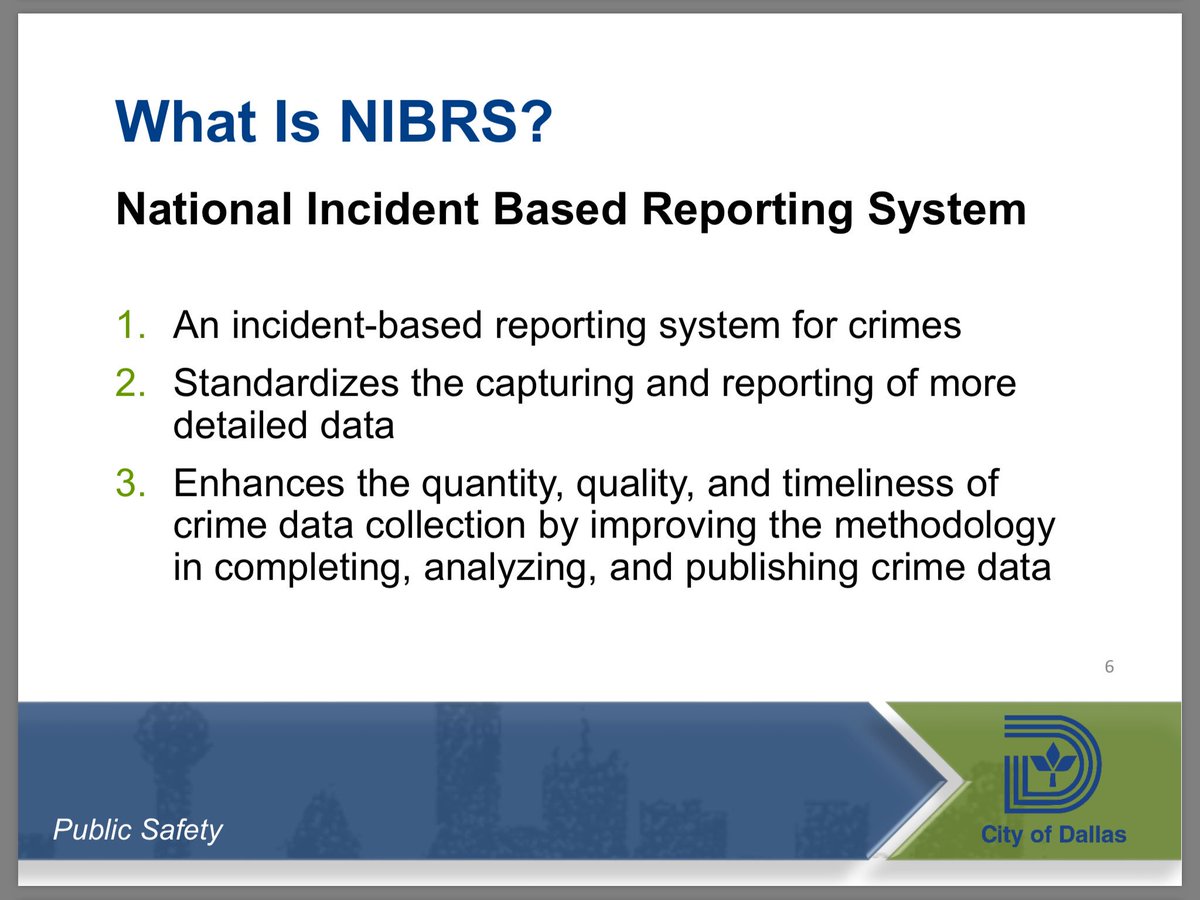 What Is NIBRS?

National Incident Based Reporting System

1. An incident-based reporting system for crimes
2. Standardizes the capturing and reporting of more detailed data
3. Enhances the quantity, quality, and timeliness of crime data collection by improving the methodology in completing, analyzing, and publishing crime data

6

Public Safety

City of Dallas